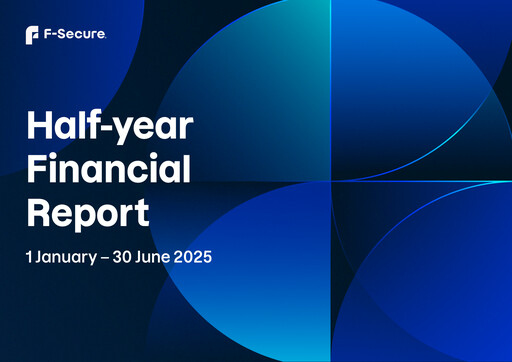 F-Secure.

Half-year Financial Report

1 January – 30 June 2025